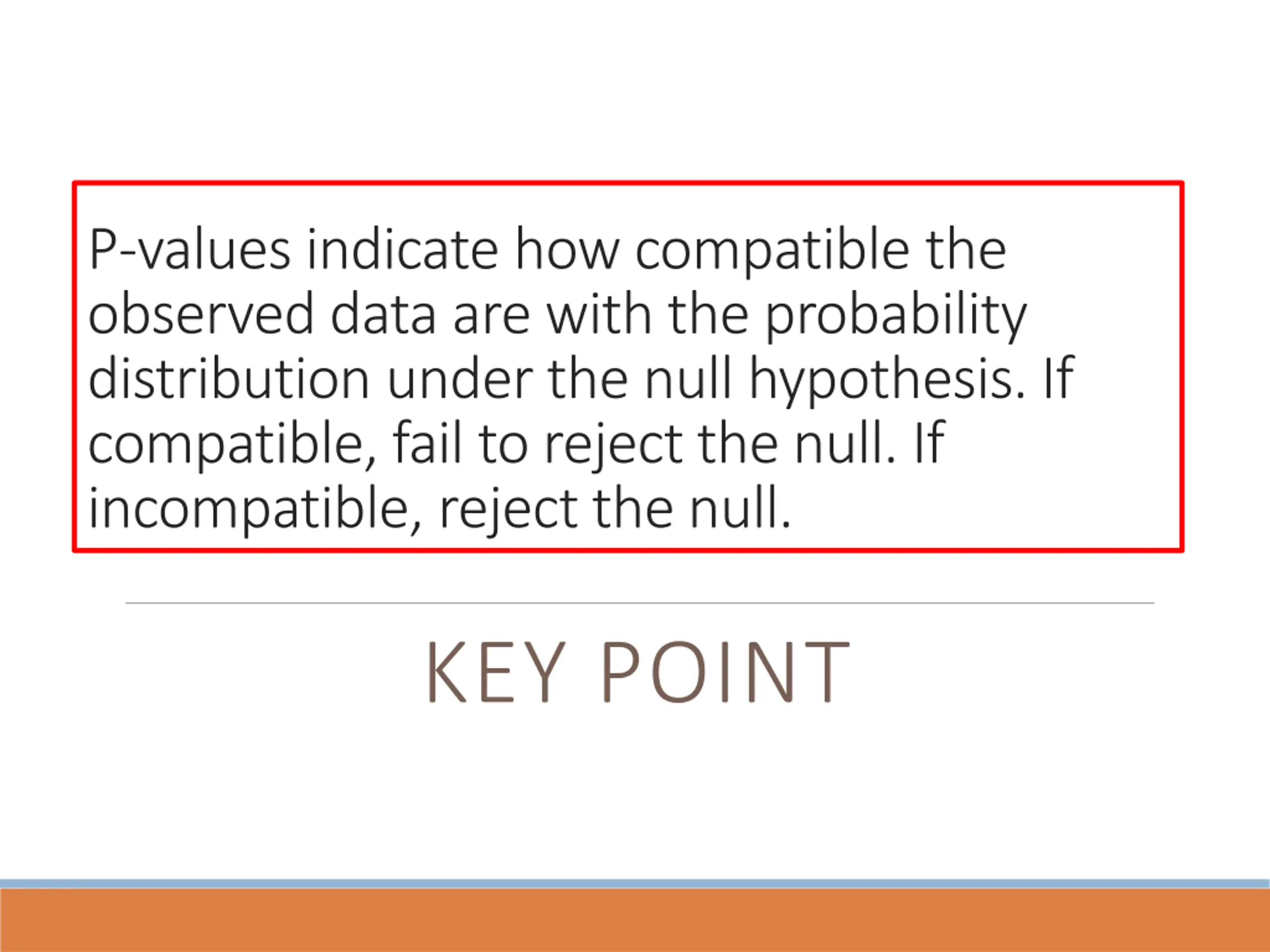 P-values indicate how compatible the observed data are with the probability distribution under the null hypothesis. If compatible, fail to reject the null. If incompatible, reject the null.

KEY POINT